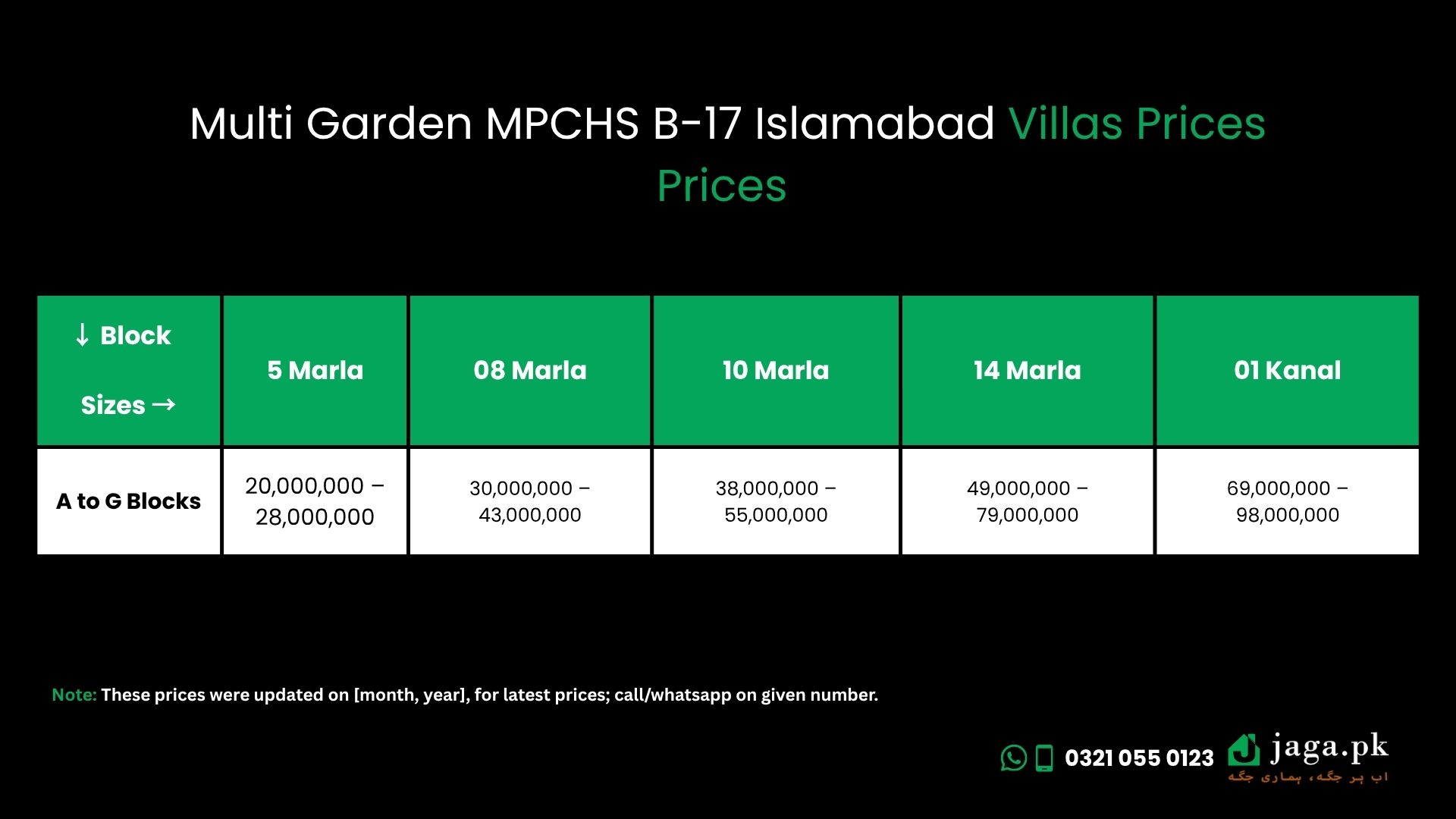 Multi Garden MPCHS B-17 Islamabad Villas Prices Prices

| ↓ Block Sizes → | 5 Marla | 08 Marla | 10 Marla | 14 Marla | 01 Kanal |
|---|---|---|---|---|---|
| A to G Blocks | 20,000,000 – 28,000,000 | 30,000,000 – 43,000,000 | 38,000,000 – 55,000,000 | 49,000,000 – 79,000,000 | 69,000,000 – 98,000,000 |

Note: These prices were updated on [month, year], for latest prices; call/whatsapp on given number.

0321 055 0123 jaga.pk
اب ہر جگہ، ہماری جگہ